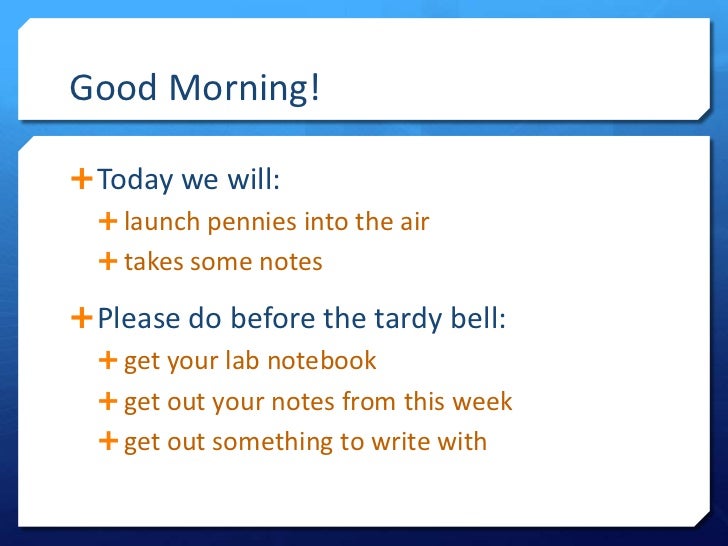 Good Morning!

+ Today we will:
  + launch pennies into the air
  + takes some notes

+ Please do before the tardy bell:
  + get your lab notebook
  + get out your notes from this week
  + get out something to write with